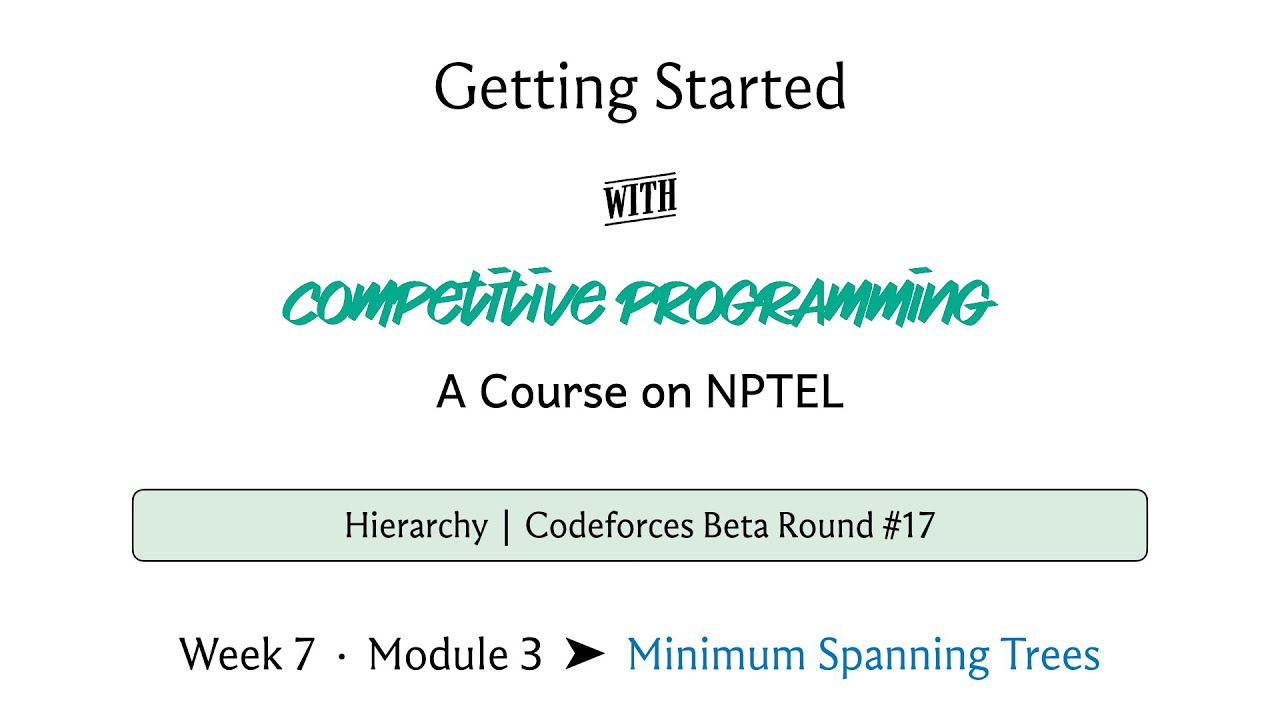 Getting Started

WITH

COMPETITIVE PROGRAMMING

A Course on NPTEL

Hierarchy | Codeforces Beta Round #17

Week 7 · Module 3 ➤ Minimum Spanning Trees